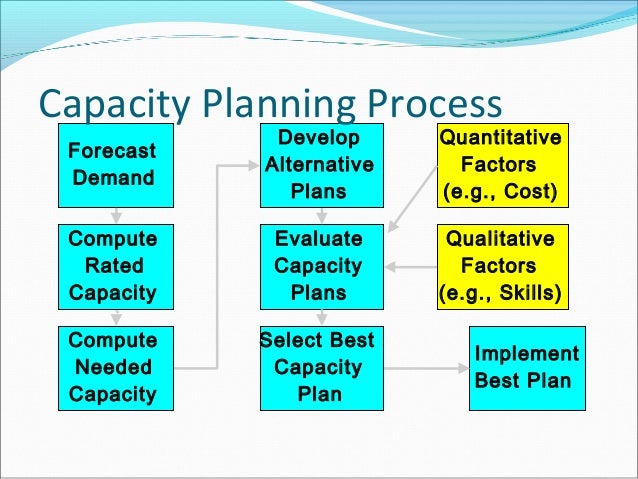 Capacity Planning Process

Forecast Demand

Compute Rated Capacity

Compute Needed Capacity

Develop Alternative Plans

Evaluate Capacity Plans

Select Best Capacity Plan

Quantitative Factors (e.g., Cost)

Qualitative Factors (e.g., Skills)

Implement Best Plan